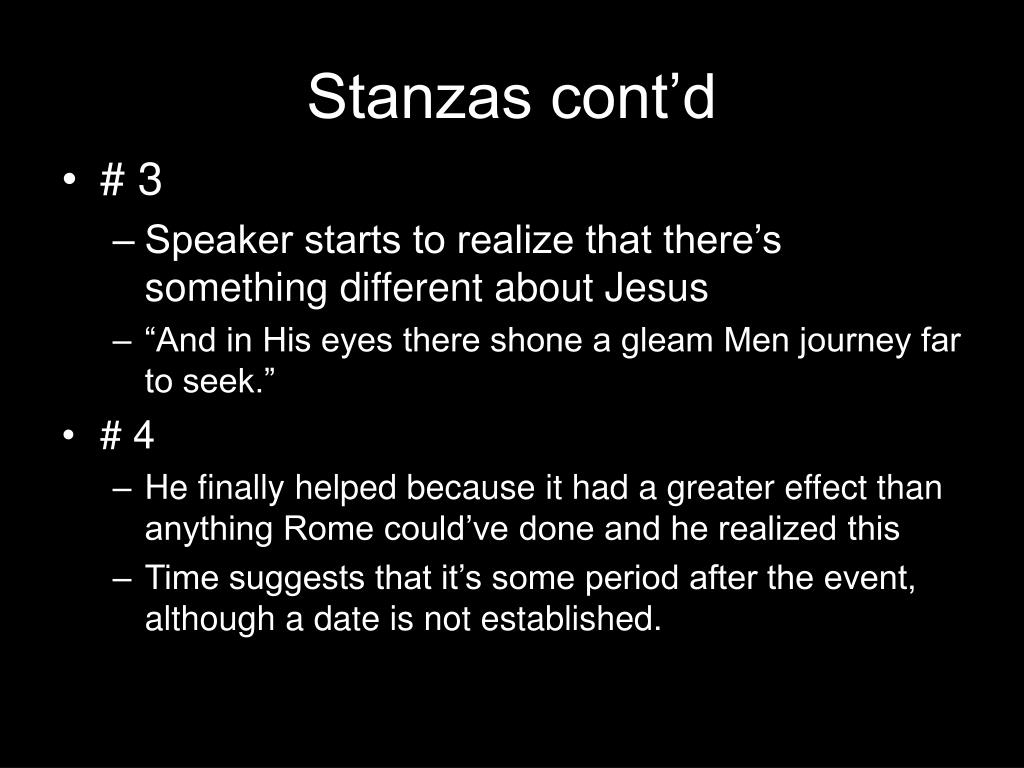 Stanzas cont’d

• # 3
– Speaker starts to realize that there’s something different about Jesus
– “And in His eyes there shone a gleam Men journey far to seek.”
• # 4
– He finally helped because it had a greater effect than anything Rome could’ve done and he realized this
– Time suggests that it’s some period after the event, although a date is not established.